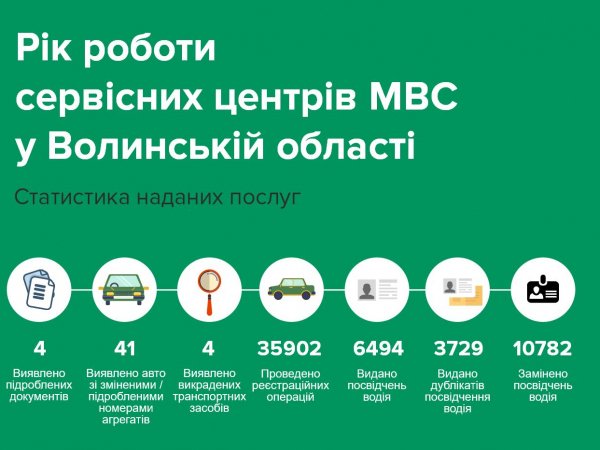 Рік роботи сервісних центрів МВС у Волинській області

Статистика наданих послуг

4
Виявлено підроблених документів

41
Виявлено авто зі зміненими / підробленими номерами агрегатів

4
Виявлено викрадених транспортних засобів

35902
Проведено реєстраційних операцій

6494
Видано посвідчень водія

3729
Видано дублікатів посвідчення водія

10782
Замінено посвідчень водія